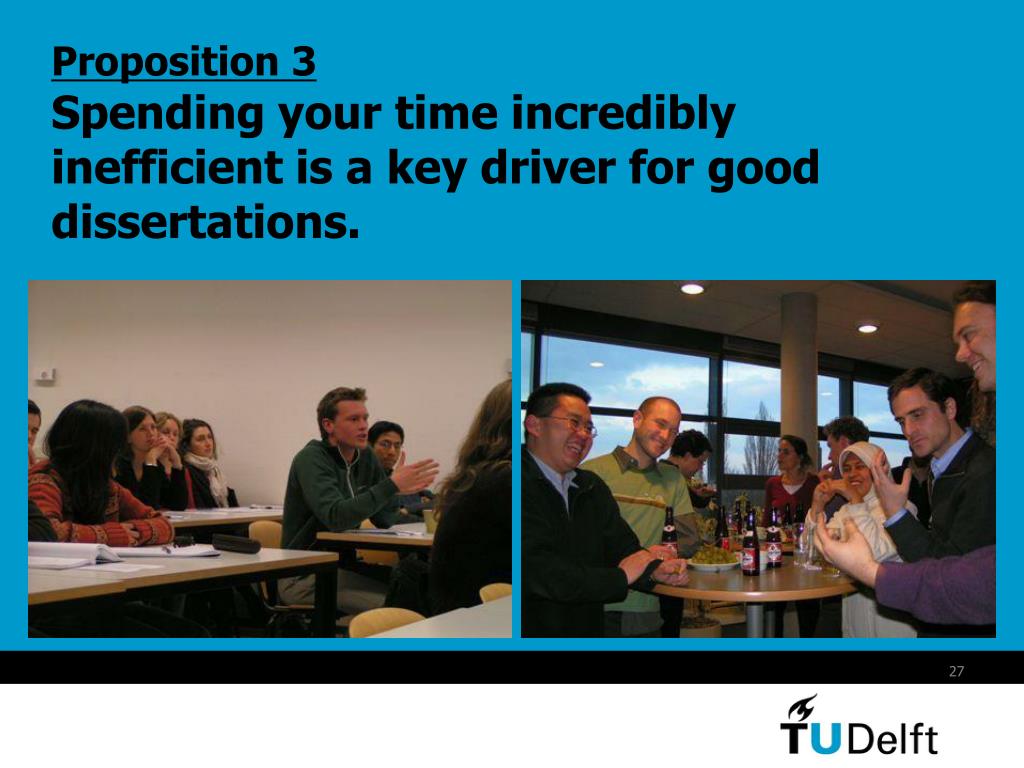 Proposition 3

Spending your time incredibly inefficient is a key driver for good dissertations.

27

TUDelft